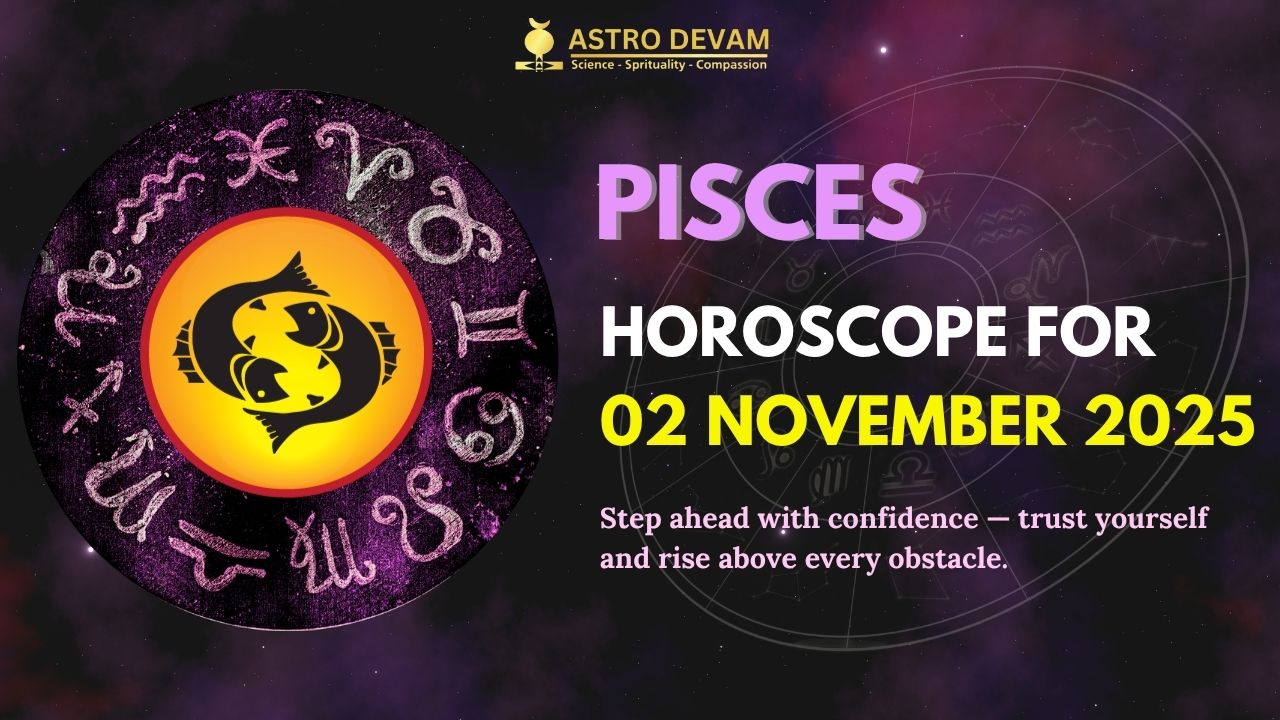 ASTRO DEVAM
Science - Sprituality - Compassion

PISCES

HOROSCOPE FOR
02 NOVEMBER 2025

Step ahead with confidence — trust yourself and rise above every obstacle.